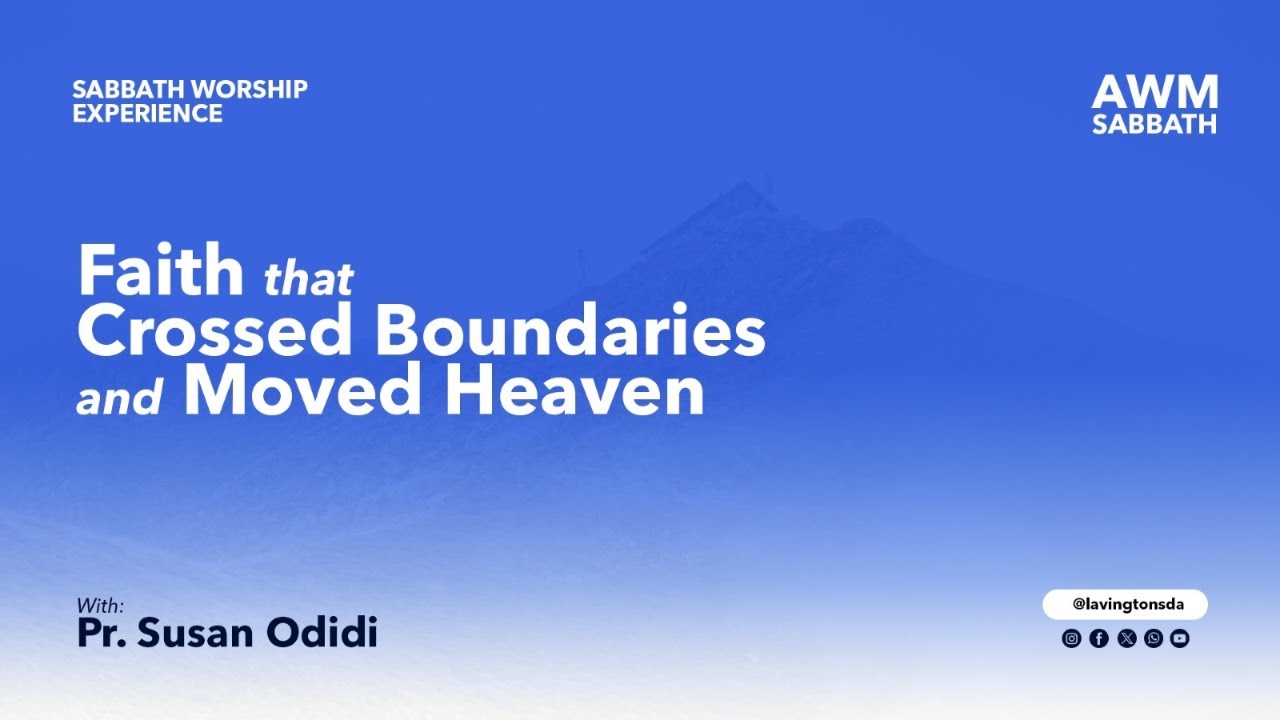 SABBATH WORSHIP EXPERIENCE

AWM SABBATH

Faith that Crossed Boundaries and Moved Heaven

With:
Pr. Susan Odidi

@lavingtonsda